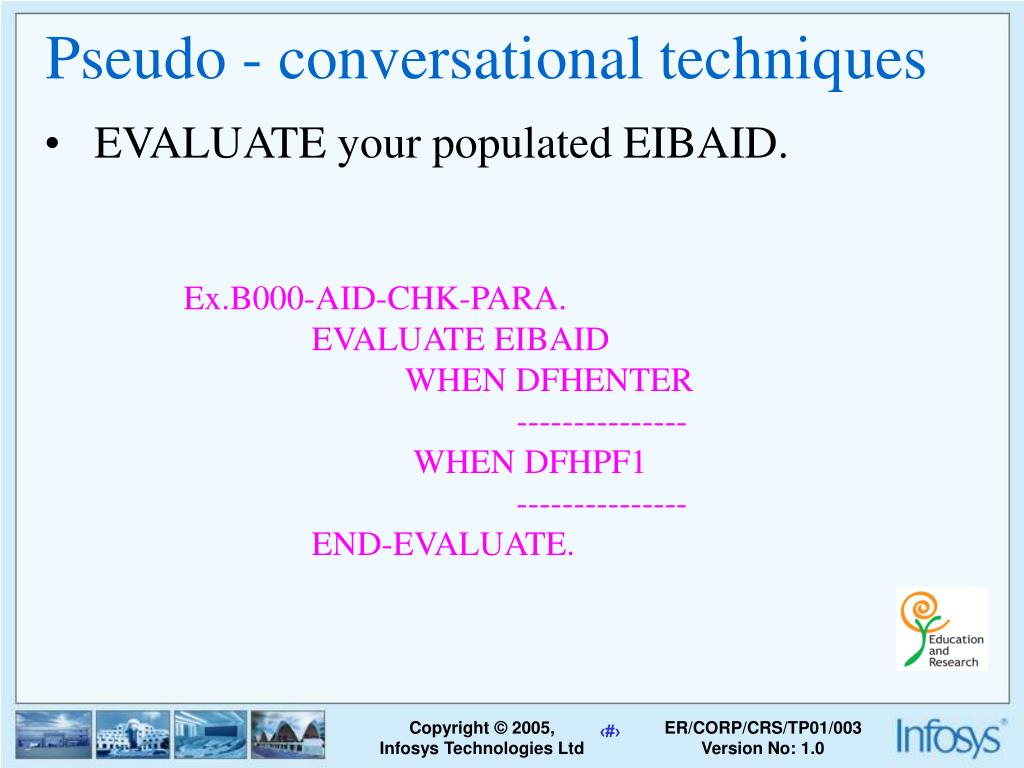 Pseudo - conversational techniques

• EVALUATE your populated EIBAID.

Ex.B000-AID-CHK-PARA.
EVALUATE EIBAID
WHEN DFHENTER
---------------
WHEN DFHPF1
---------------
END-EVALUATE.

Education and Research

Copyright © 2005, Infosys Technologies Ltd

‹#›

ER/CORP/CRS/TP01/003
Version No: 1.0

Infosys®